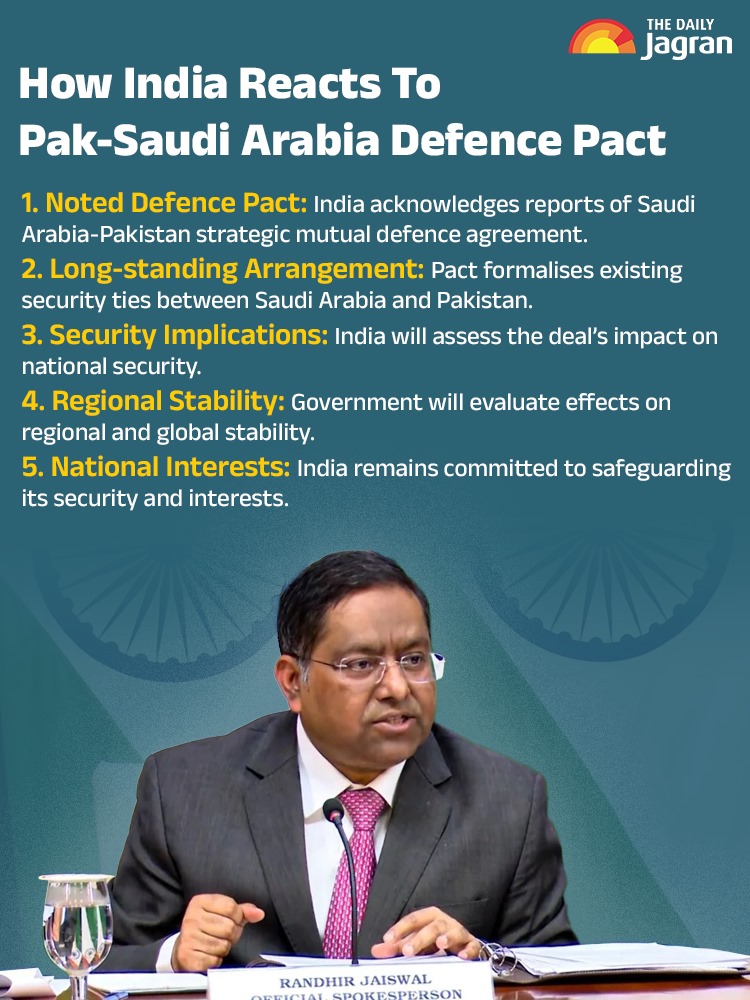 THE DAILY Jagran

How India Reacts To Pak-Saudi Arabia Defence Pact

1. Noted Defence Pact: India acknowledges reports of Saudi Arabia-Pakistan strategic mutual defence agreement.

2. Long-standing Arrangement: Pact formalises existing security ties between Saudi Arabia and Pakistan.

3. Security Implications: India will assess the deal's impact on national security.

4. Regional Stability: Government will evaluate effects on regional and global stability.

5. National Interests: India remains committed to safeguarding its security and interests.

RANDHIR JAISWAL
OFFICIAL SPOKESPERSON